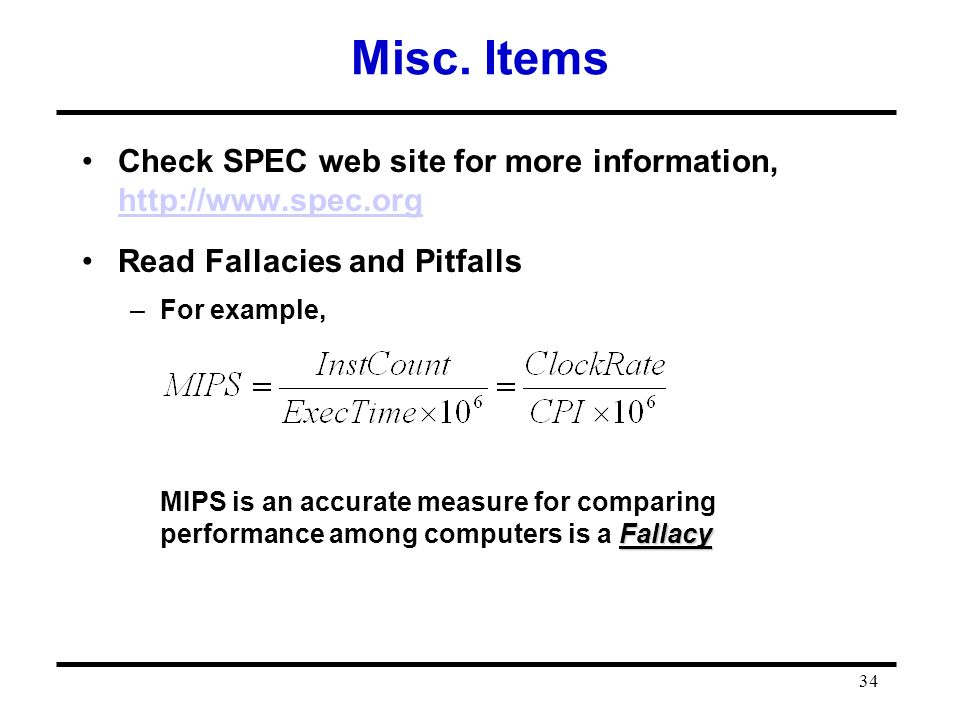 Misc. Items

• Check SPEC web site for more information, http://www.spec.org

• Read Fallacies and Pitfalls

– For example,

$MIPS = \frac{InstCount}{ExecTime \times 10^6} = \frac{ClockRate}{CPI \times 10^6}$

MIPS is an accurate measure for comparing performance among computers is a Fallacy

34